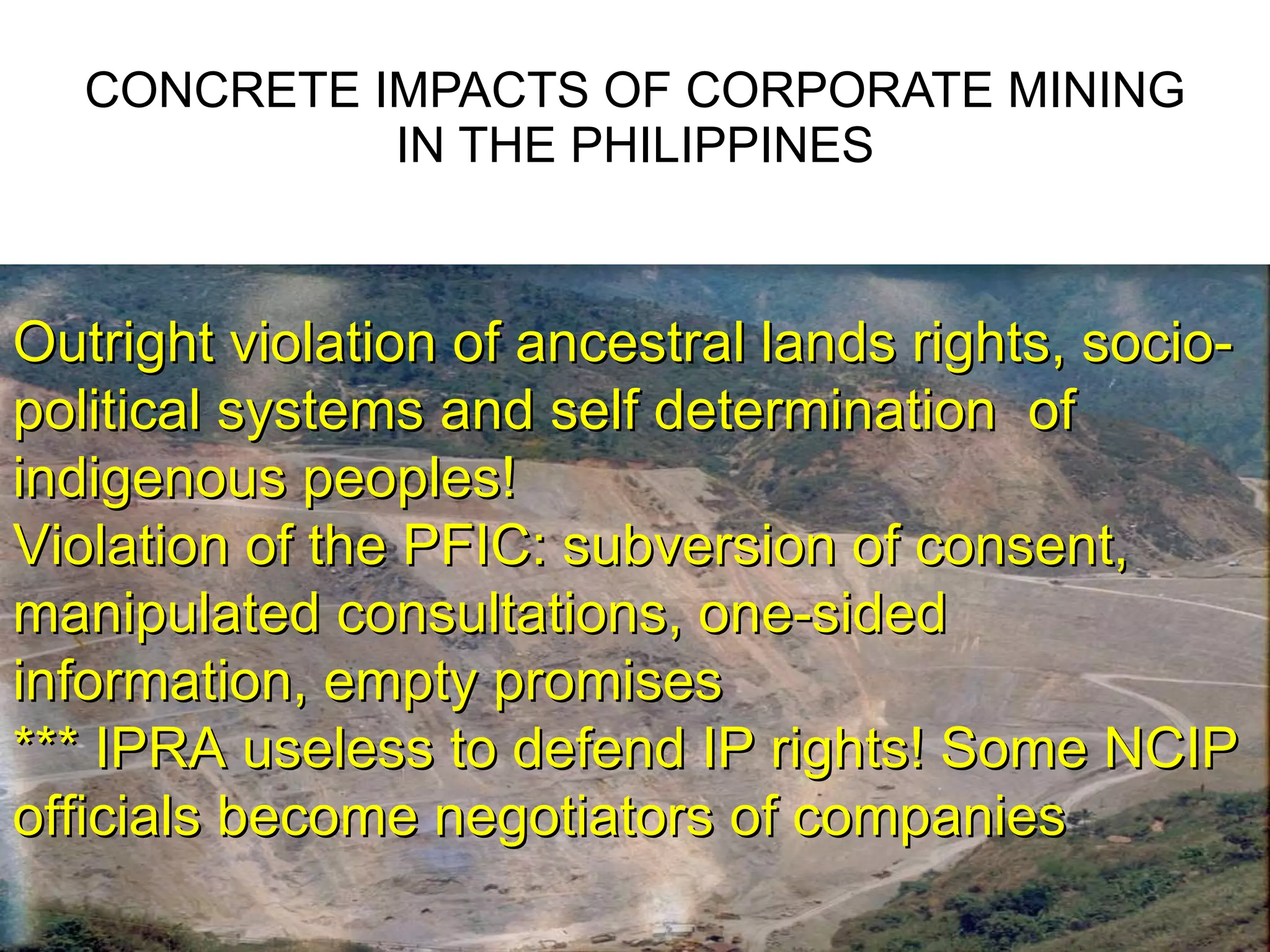 CONCRETE IMPACTS OF CORPORATE MINING IN THE PHILIPPINES

Outright violation of ancestral lands rights, socio-political systems and self determination of indigenous peoples!
Violation of the PFIC: subversion of consent, manipulated consultations, one-sided information, empty promises
*** IPRA useless to defend IP rights! Some NCIP officials become negotiators of companies